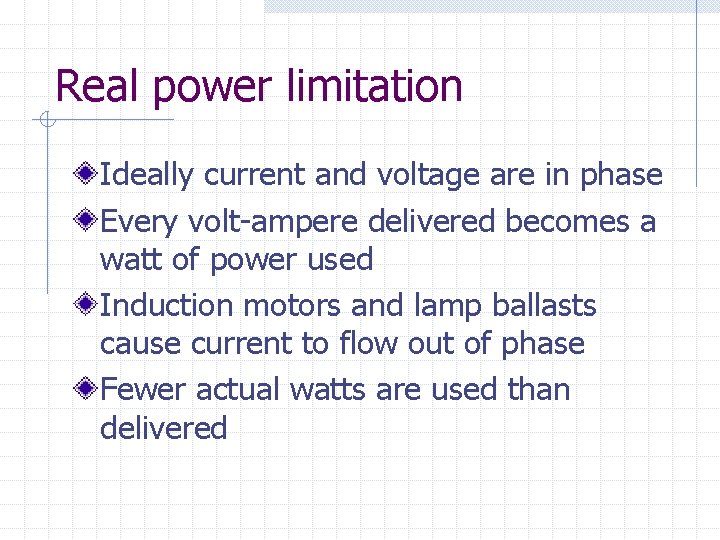 Real power limitation

Ideally current and voltage are in phase

Every volt-ampere delivered becomes a watt of power used

Induction motors and lamp ballasts cause current to flow out of phase

Fewer actual watts are used than delivered